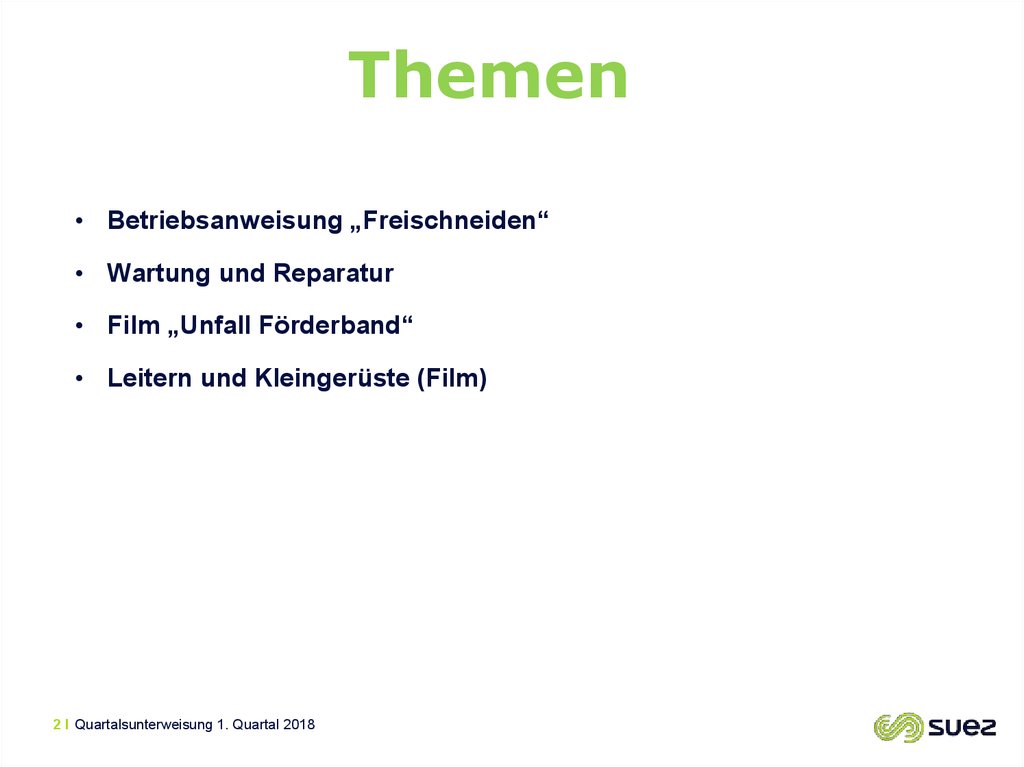 Themen

• Betriebsanweisung „Freischneiden“

• Wartung und Reparatur

• Film „Unfall Förderband“

• Leitern und Kleingerüste (Film)

2 I Quartalsunterweisung 1. Quartal 2018

suez